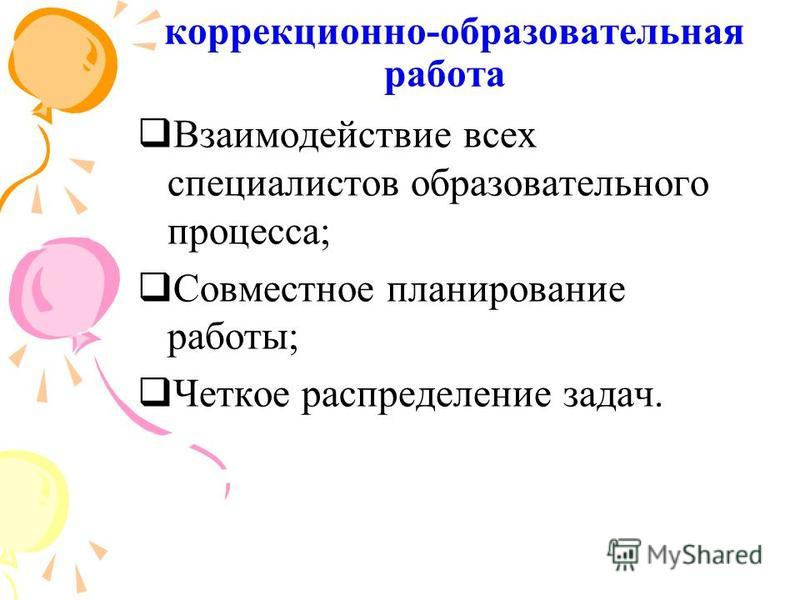 коррекционно-образовательная работа

❑Взаимодействие всех специалистов образовательного процесса;

❑Совместное планирование работы;

❑Четкое распределение задач.

MyShared